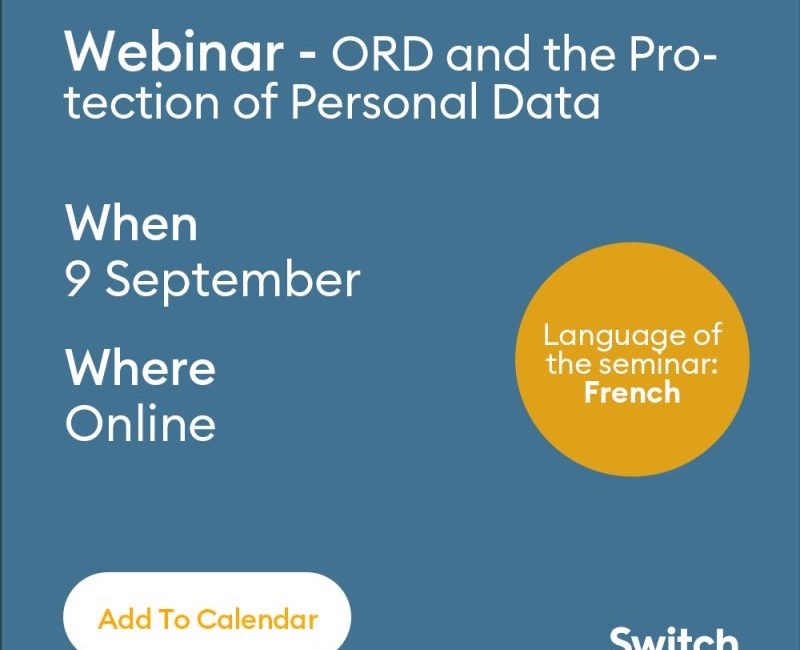 Webinar - ORD and the Protection of Personal Data

When
9 September

Where
Online

Language of the seminar:
French

Add To Calendar

Switch